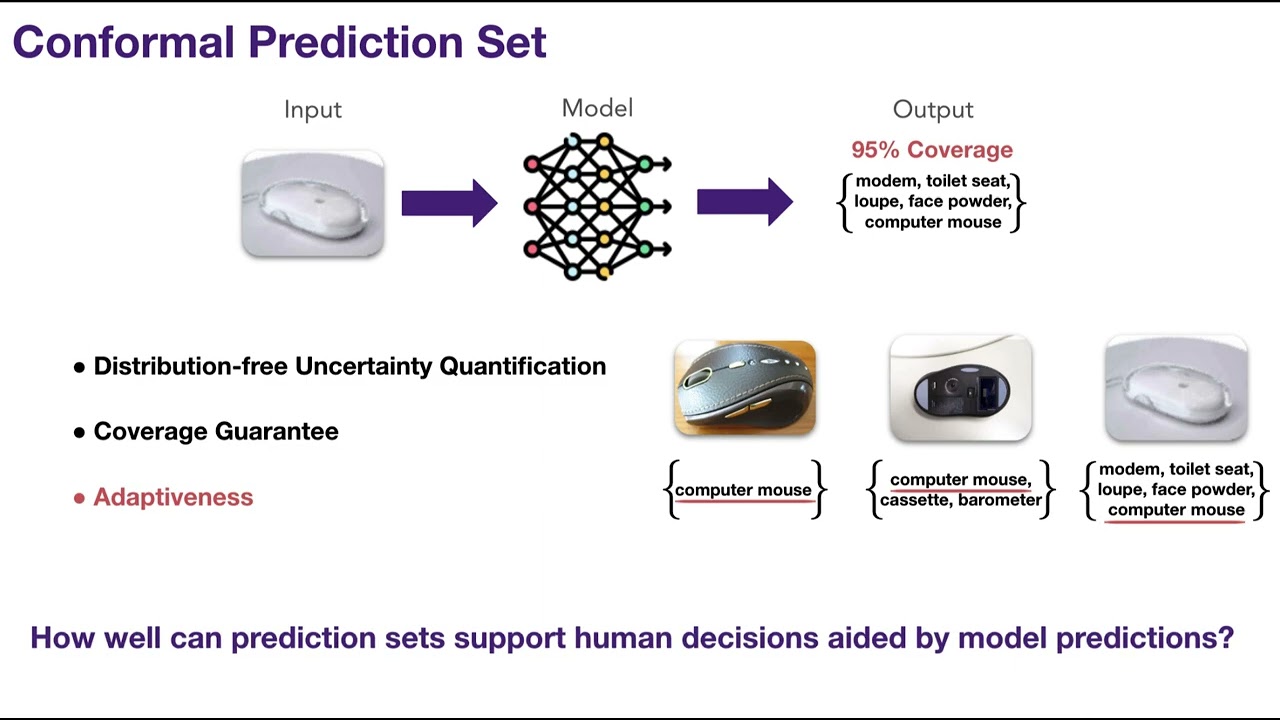 Conformal Prediction Set

Input

Model

Output

95% Coverage

{modem, toilet seat, loupe, face powder, computer mouse}

• Distribution-free Uncertainty Quantification

• Coverage Guarantee

• Adaptiveness

{computer mouse}

{computer mouse, cassette, barometer}

{modem, toilet seat, loupe, face powder, computer mouse}

How well can prediction sets support human decisions aided by model predictions?